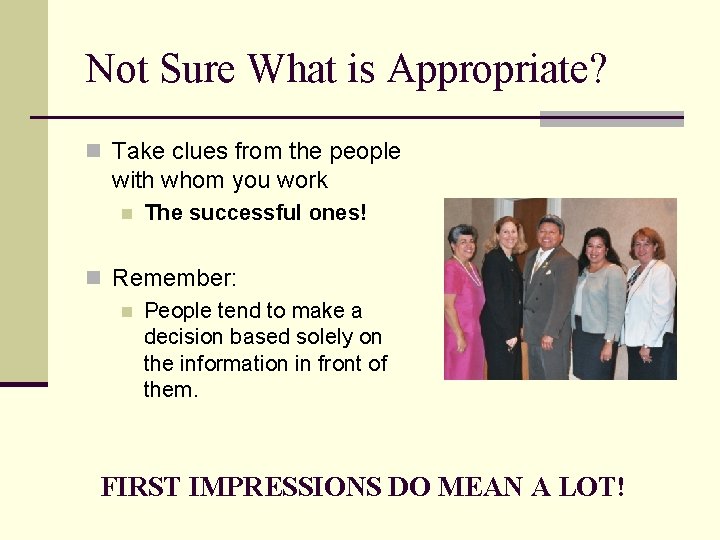 Not Sure What is Appropriate?

Take clues from the people with whom you work

The successful ones!

Remember:

People tend to make a decision based solely on the information in front of them.

FIRST IMPRESSIONS DO MEAN A LOT!